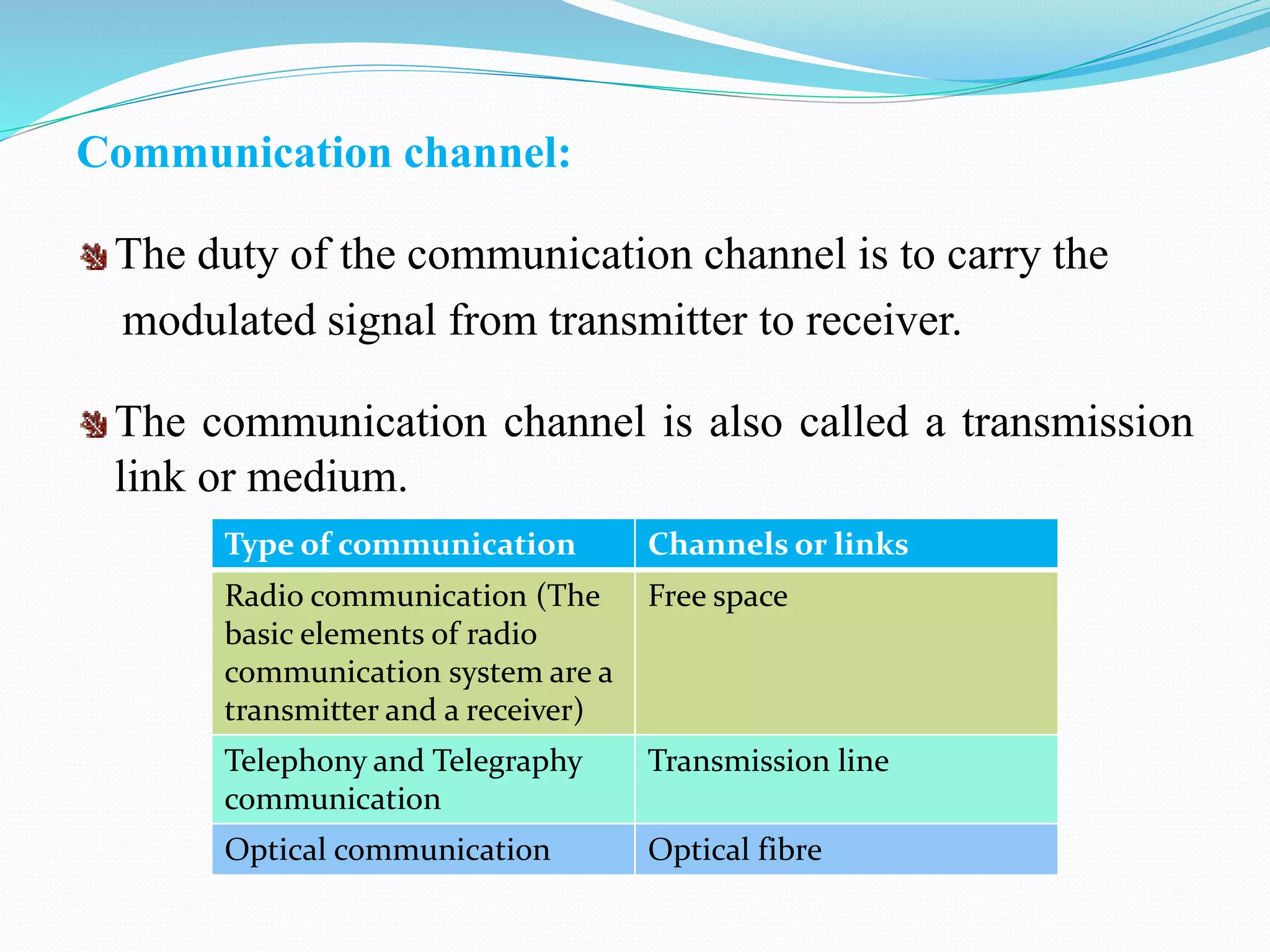 Communication channel:

The duty of the communication channel is to carry the modulated signal from transmitter to receiver.

The communication channel is also called a transmission link or medium.

| Type of communication | Channels or links |
|---|---|
| Radio communication (The basic elements of radio communication system are a transmitter and a receiver) | Free space |
| Telephony and Telegraphy communication | Transmission line |
| Optical communication | Optical fibre |